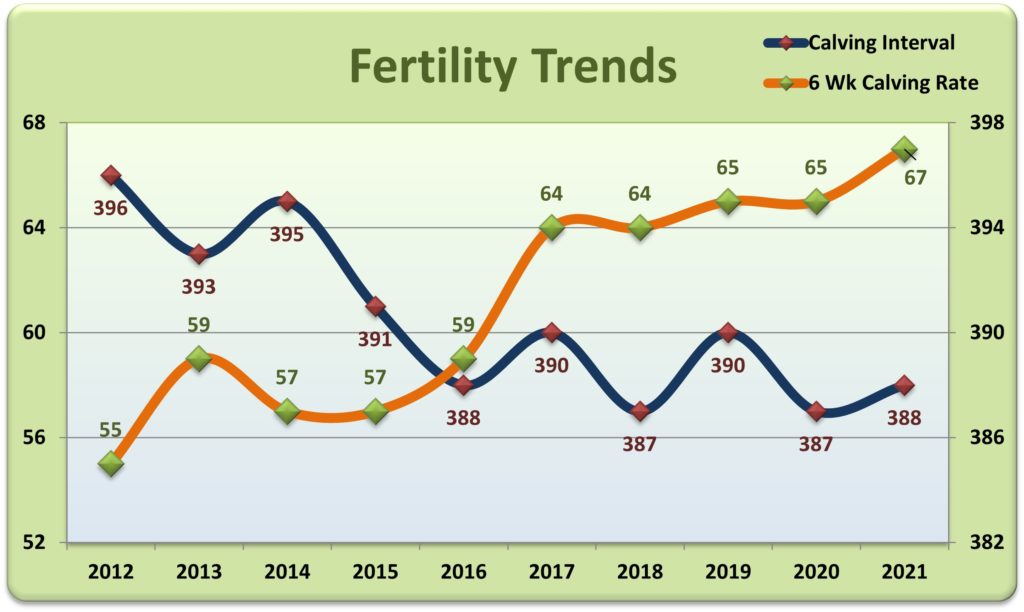 Fertility Trends

Calving Interval
6 Wk Calving Rate

68
64
60
56
52

398
394
390
386
382

396
393
395
391
388
390
387
390
387
388

55
59
57
57
59
64
64
65
65
67

2012
2013
2014
2015
2016
2017
2018
2019
2020
2021